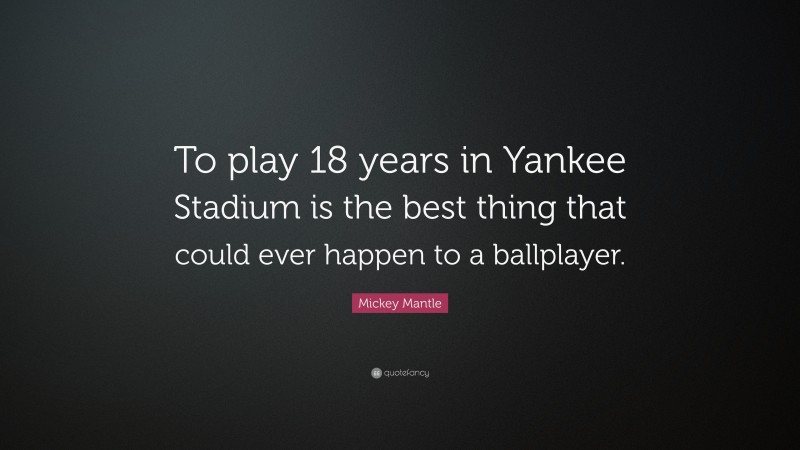 To play 18 years in Yankee Stadium is the best thing that could ever happen to a ballplayer.

Mickey Mantle

quotefancy